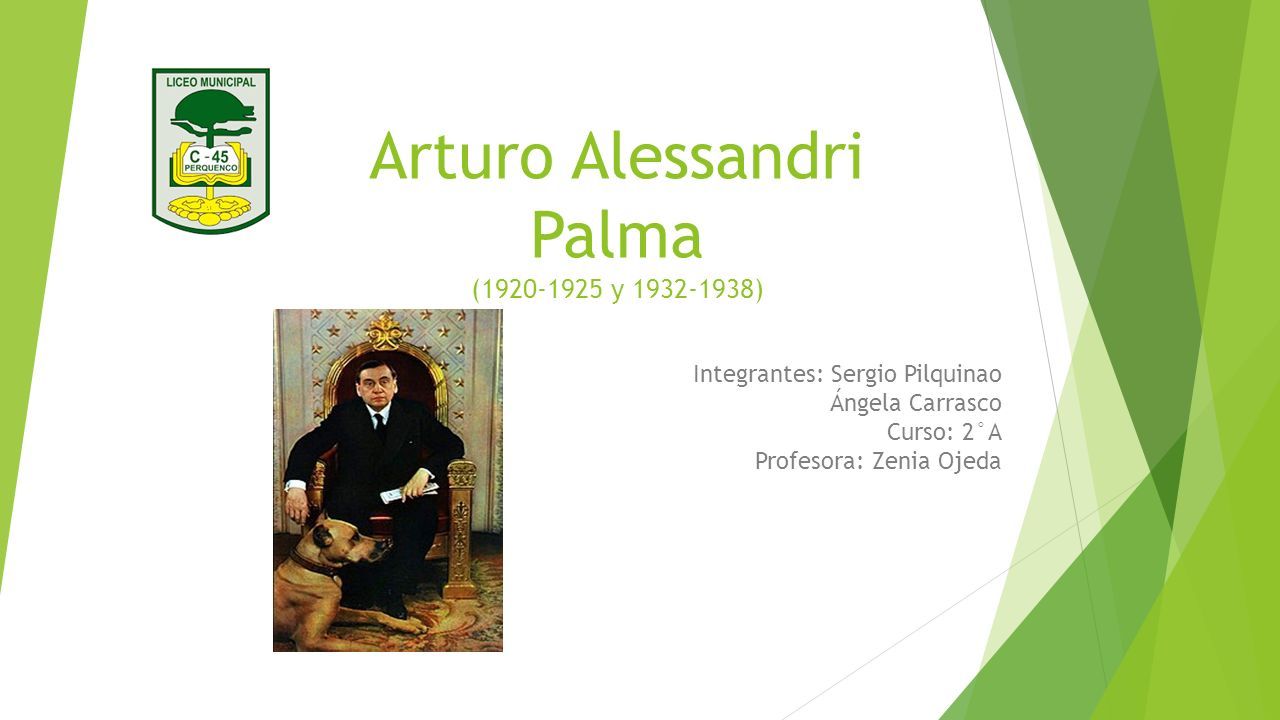 LICEO MUNICIPAL
C - 45
PERQUENCO

Arturo Alessandri Palma
(1920-1925 y 1932-1938)

Integrantes: Sergio Pilquinao
Ángela Carrasco
Curso: 2°A
Profesora: Zenia Ojeda